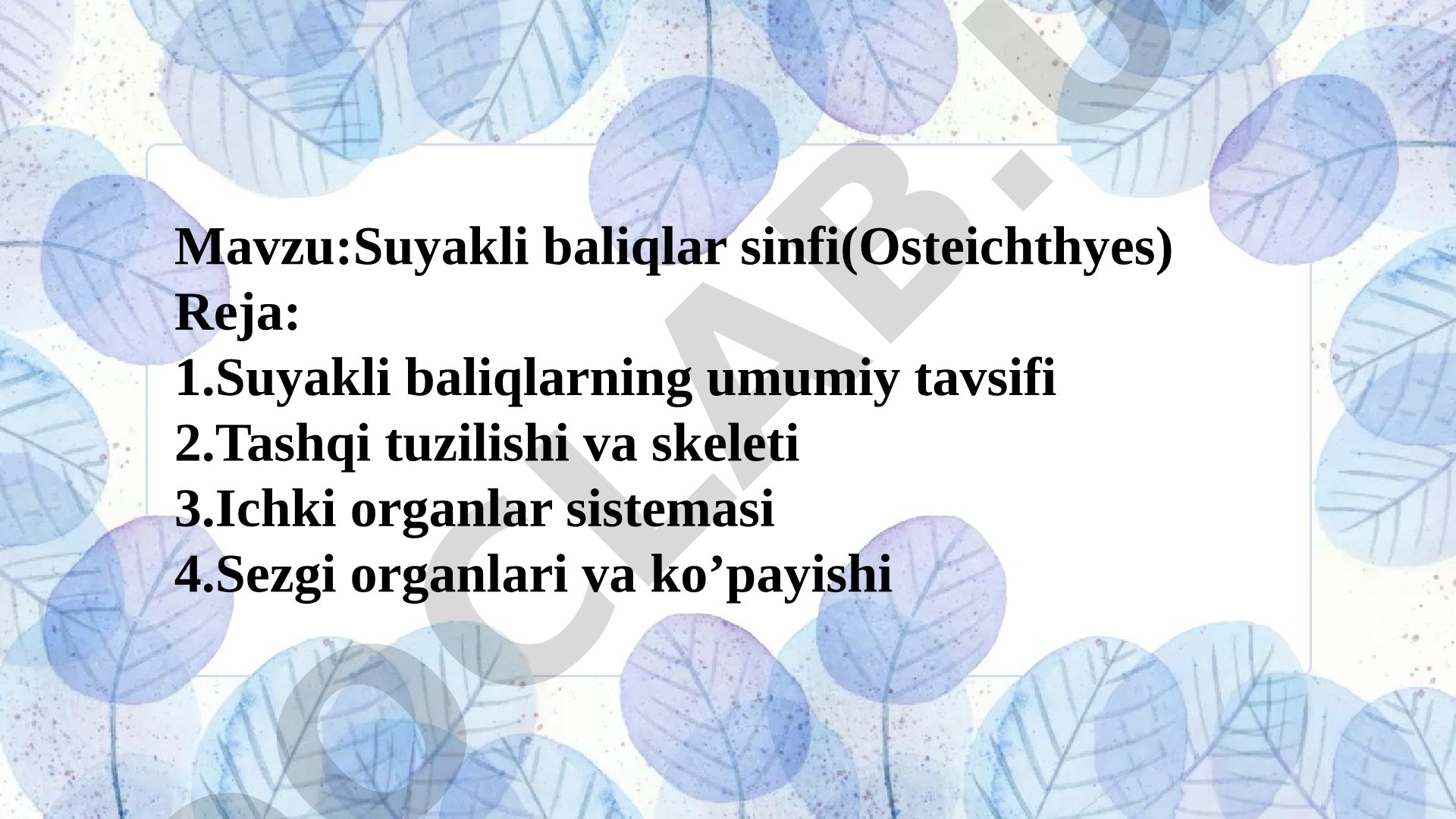 Mavzu:Suyakli baliqlar sinfi(Osteichthyes)
Reja:
1.Suyakli baliqlarning umumiy tavsifi
2.Tashqi tuzilishi va skeleti
3.Ichki organlar sistemasi
4.Sezgi organlari va ko’payishi

OCLAB.U